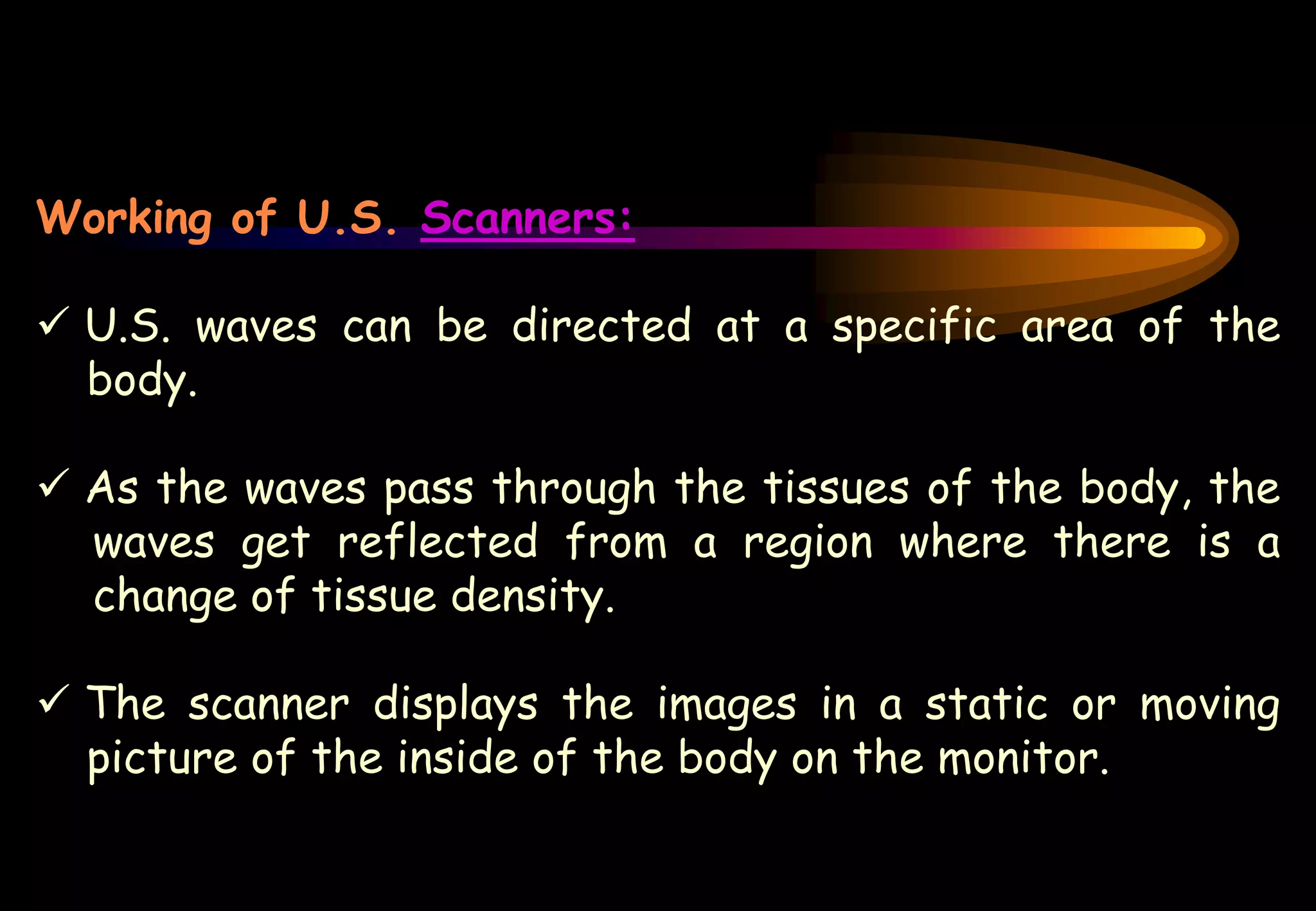 Working of U.S. Scanners:

✓ U.S. waves can be directed at a specific area of the body.

✓ As the waves pass through the tissues of the body, the waves get reflected from a region where there is a change of tissue density.

✓ The scanner displays the images in a static or moving picture of the inside of the body on the monitor.